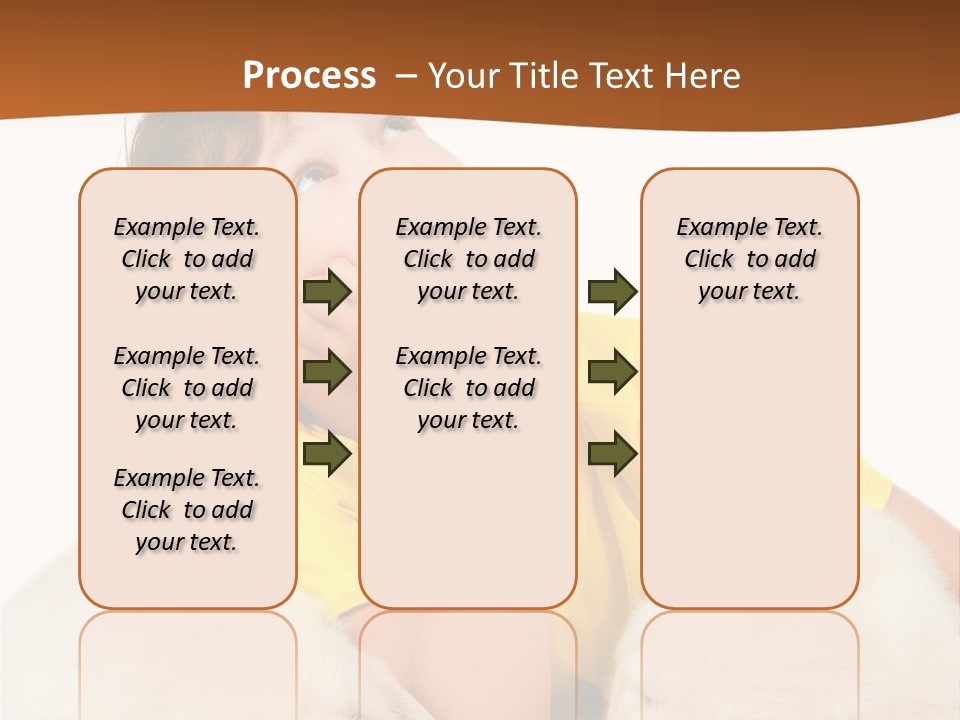 Process – Your Title Text Here

Example Text. Click to add your text.

Example Text. Click to add your text.

Example Text. Click to add your text.

Example Text. Click to add your text.

Example Text. Click to add your text.

Example Text. Click to add your text.